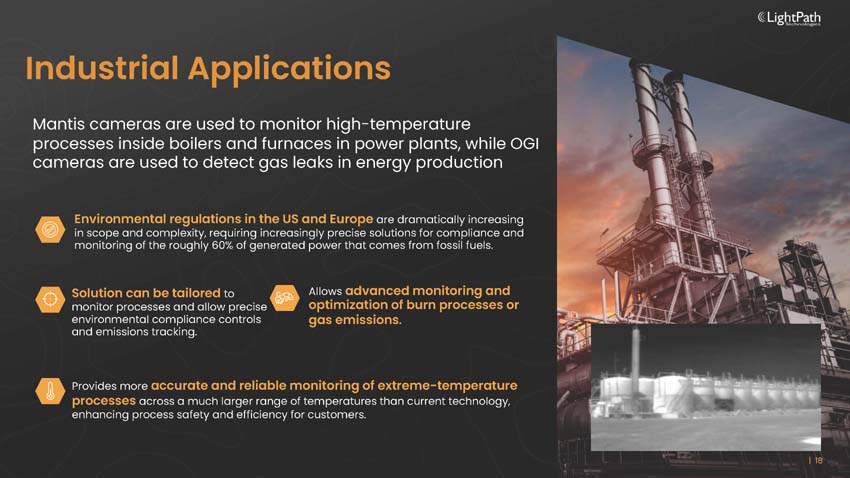 LightPath Technologies

Industrial Applications

Mantis cameras are used to monitor high-temperature processes inside boilers and furnaces in power plants, while OGI cameras are used to detect gas leaks in energy production

Environmental regulations in the US and Europe are dramatically increasing in scope and complexity, requiring increasingly precise solutions for compliance and monitoring of the roughly 60% of generated power that comes from fossil fuels.

Solution can be tailored to monitor processes and allow precise environmental compliance controls and emissions tracking.

Allows advanced monitoring and optimization of burn processes or gas emissions.

Provides more accurate and reliable monitoring of extreme-temperature processes across a much larger range of temperatures than current technology, enhancing process safety and efficiency for customers.

| 18